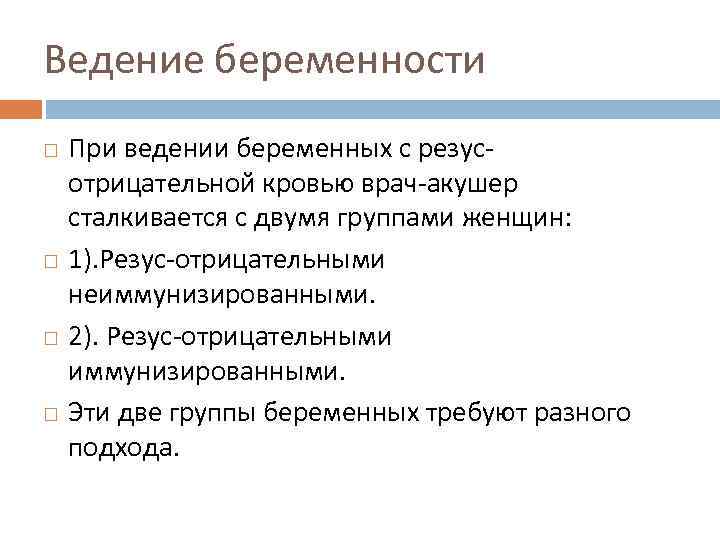 Ведение беременности

При ведении беременных с резус-отрицательной кровью врач-акушер сталкивается с двумя группами женщин:

1).Резус-отрицательными неиммунизированными.

2). Резус-отрицательными иммунизированными.

Эти две группы беременных требуют разного подхода.